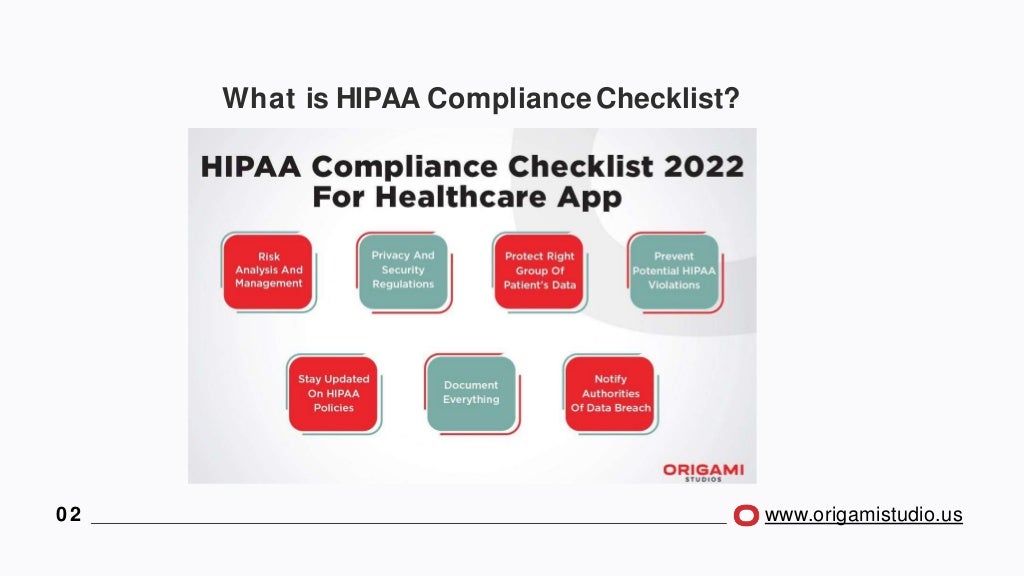 What is HIPAA Compliance Checklist?

HIPAA Compliance Checklist 2022
For Healthcare App

Risk Analysis And Management

Privacy And Security Regulations

Protect Right Group Of Patient's Data

Prevent Potential HIPAA Violations

Stay Updated On HIPAA Policies

Document Everything

Notify Authorities Of Data Breach

ORIGAMI
STUDIOS

02

www.origamistudio.us